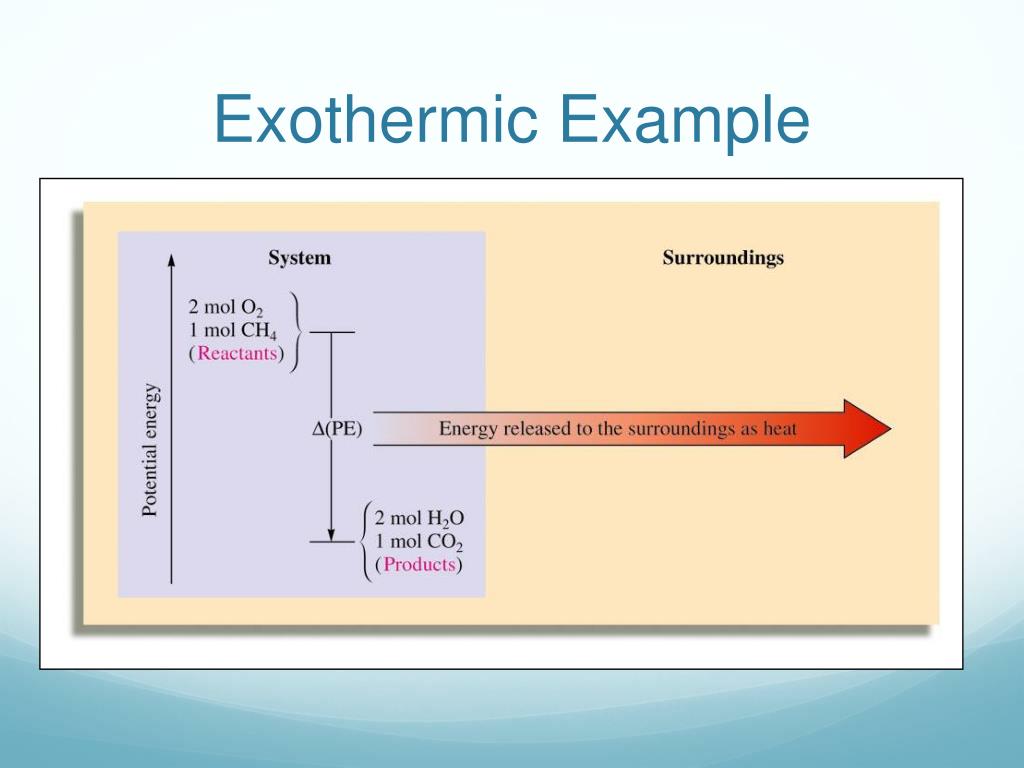 Exothermic Example

System

Surroundings

Potential energy

2 mol $O_2$
1 mol $CH_4$
(Reactants)

$\Delta$(PE)

Energy released to the surroundings as heat

2 mol $H_2O$
1 mol $CO_2$
(Products)